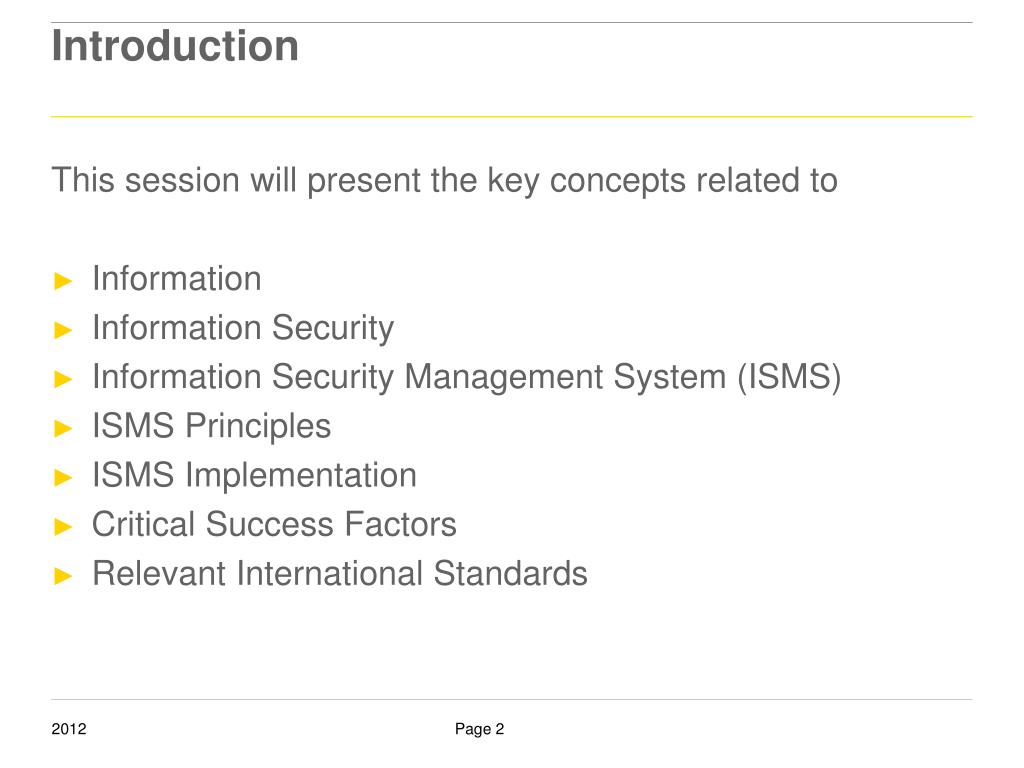 Introduction

This session will present the key concepts related to

► Information
► Information Security
► Information Security Management System (ISMS)
► ISMS Principles
► ISMS Implementation
► Critical Success Factors
► Relevant International Standards

2012

Page 2